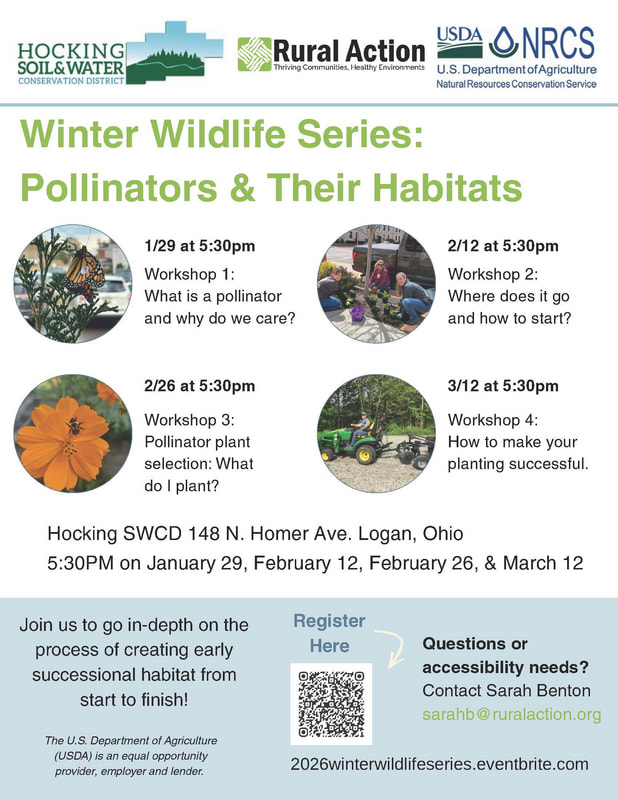 HOCKING SOIL & WATER CONSERVATION DISTRICT

Rural Action
Thriving Communities, Healthy Environments

USDA NRCS
U.S. Department of Agriculture
Natural Resources Conservation Service

Winter Wildlife Series: Pollinators & Their Habitats

1/29 at 5:30pm
Workshop 1: What is a pollinator and why do we care?

2/12 at 5:30pm
Workshop 2: Where does it go and how to start?

2/26 at 5:30pm
Workshop 3: Pollinator plant selection: What do I plant?

3/12 at 5:30pm
Workshop 4: How to make your planting successful.

Hocking SWCD 148 N. Homer Ave. Logan, Ohio
5:30PM on January 29, February 12, February 26, & March 12

Join us to go in-depth on the process of creating early successional habitat from start to finish!

The U.S. Department of Agriculture (USDA) is an equal opportunity provider, employer and lender.

Register Here

Questions or accessibility needs?
Contact Sarah Benton
sarahb@ruralaction.org

2026winterwildlifeseries.eventbrite.com